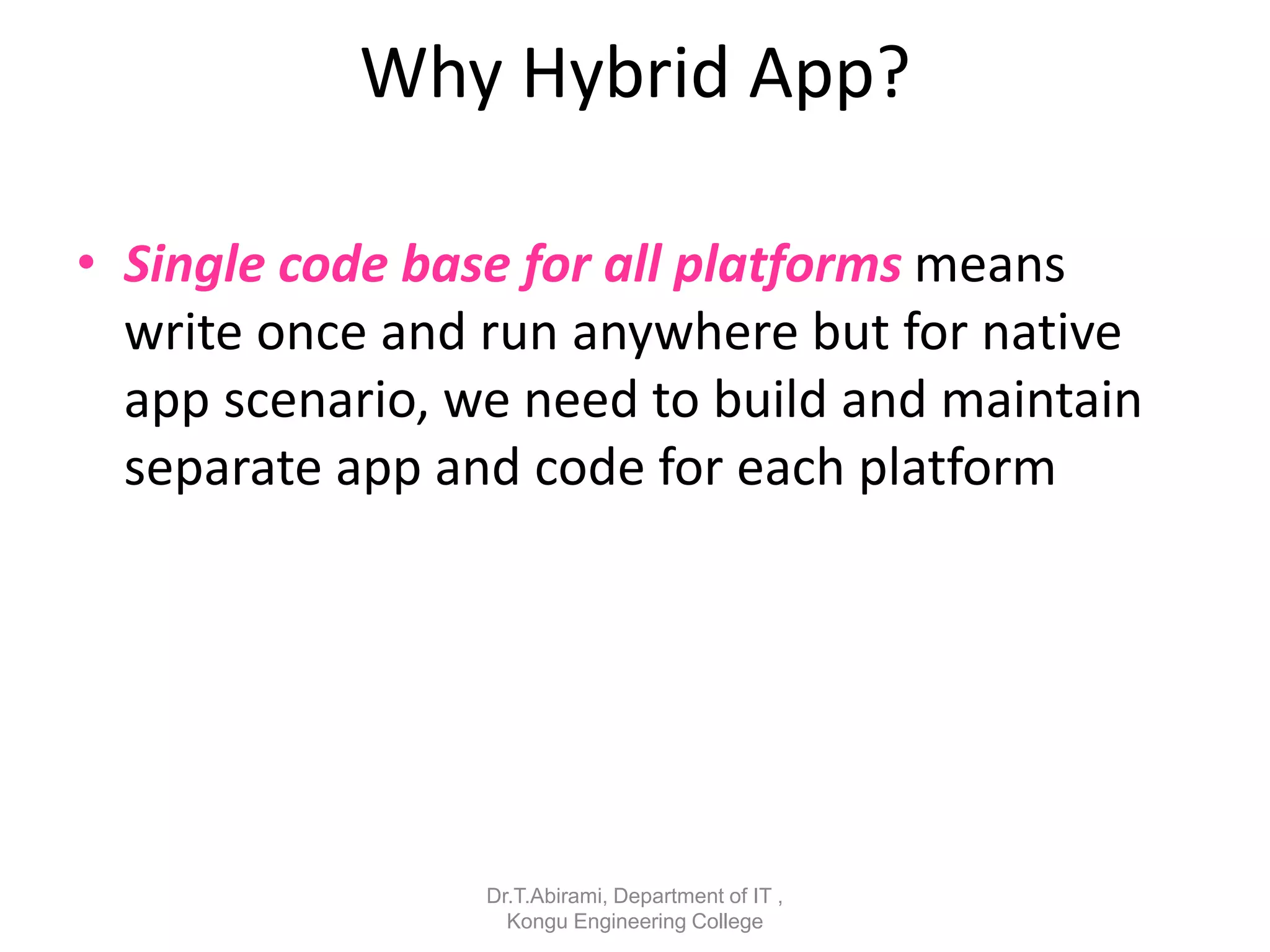 Why Hybrid App?

• Single code base for all platforms means write once and run anywhere but for native app scenario, we need to build and maintain separate app and code for each platform

Dr.T.Abirami, Department of IT , Kongu Engineering College